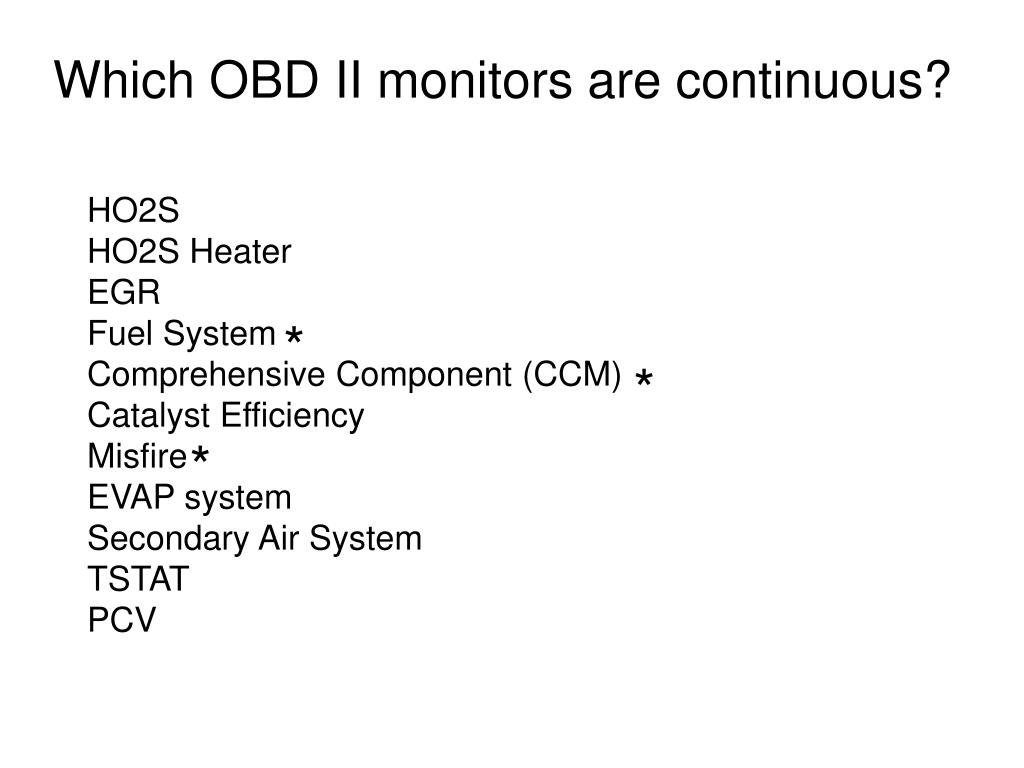 Which OBD II monitors are continuous?

HO2S
HO2S Heater
EGR
Fuel System *
Comprehensive Component (CCM) *
Catalyst Efficiency
Misfire*
EVAP system
Secondary Air System
TSTAT
PCV